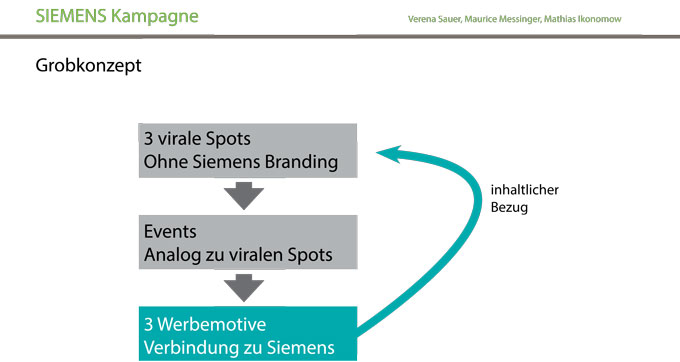 SIEMENS Kampagne

Verena Sauer, Maurice Messinger, Mathias Ikonomow

Grobkonzept

3 virale Spots
Ohne Siemens Branding

Events
Analog zu viralen Spots

3 Werbemotive
Verbindung zu Siemens

inhaltlicher
Bezug